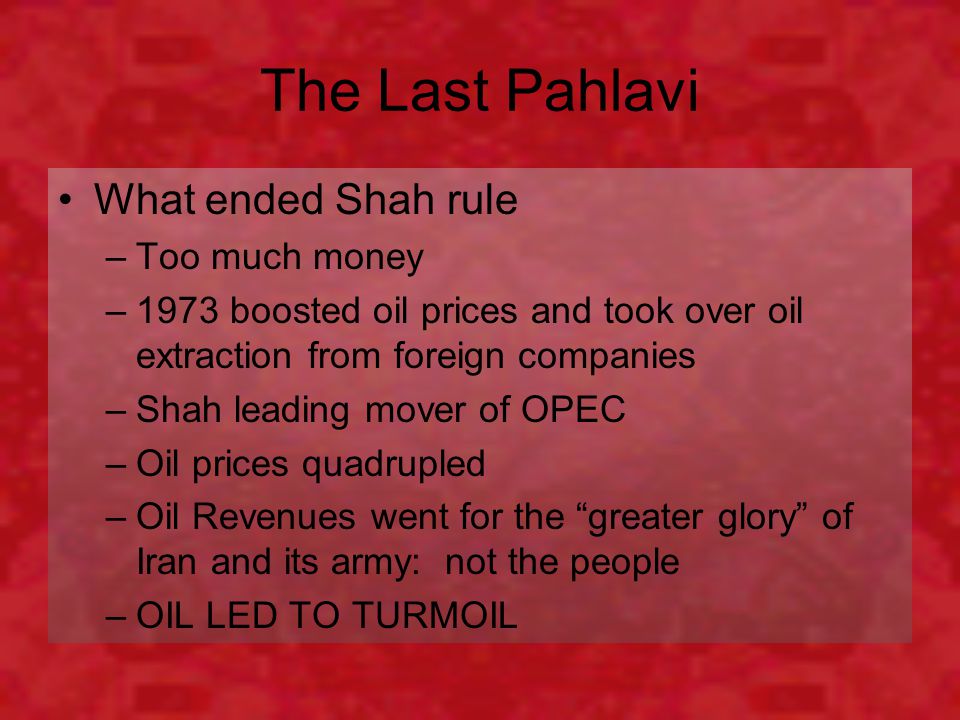 The Last Pahlavi

• What ended Shah rule
– Too much money
– 1973 boosted oil prices and took over oil extraction from foreign companies
– Shah leading mover of OPEC
– Oil prices quadrupled
– Oil Revenues went for the “greater glory” of Iran and its army:  not the people
– OIL LED TO TURMOIL